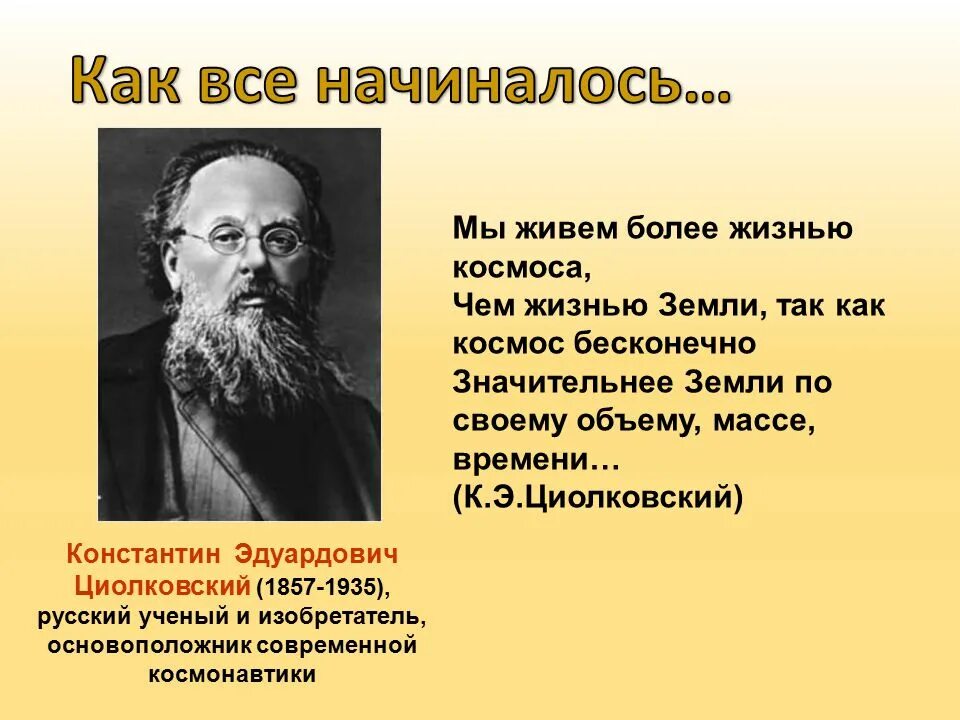 Как все начиналось…

Мы живем более жизнью космоса,
Чем жизнью Земли, так как космос бесконечно
Значительнее Земли по своему объему, массе, времени…
(К.Э.Циолковский)

Константин Эдуардович Циолковский (1857-1935), русский ученый и изобретатель, основоположник современной космонавтики